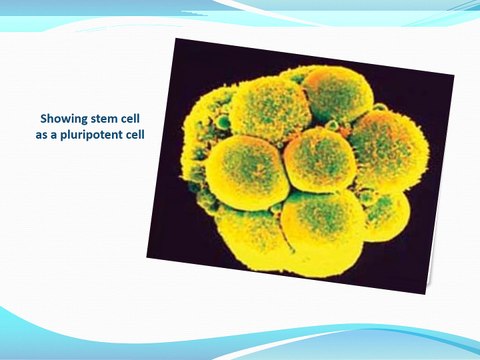 Showing stem cell
as a pluripotent cell